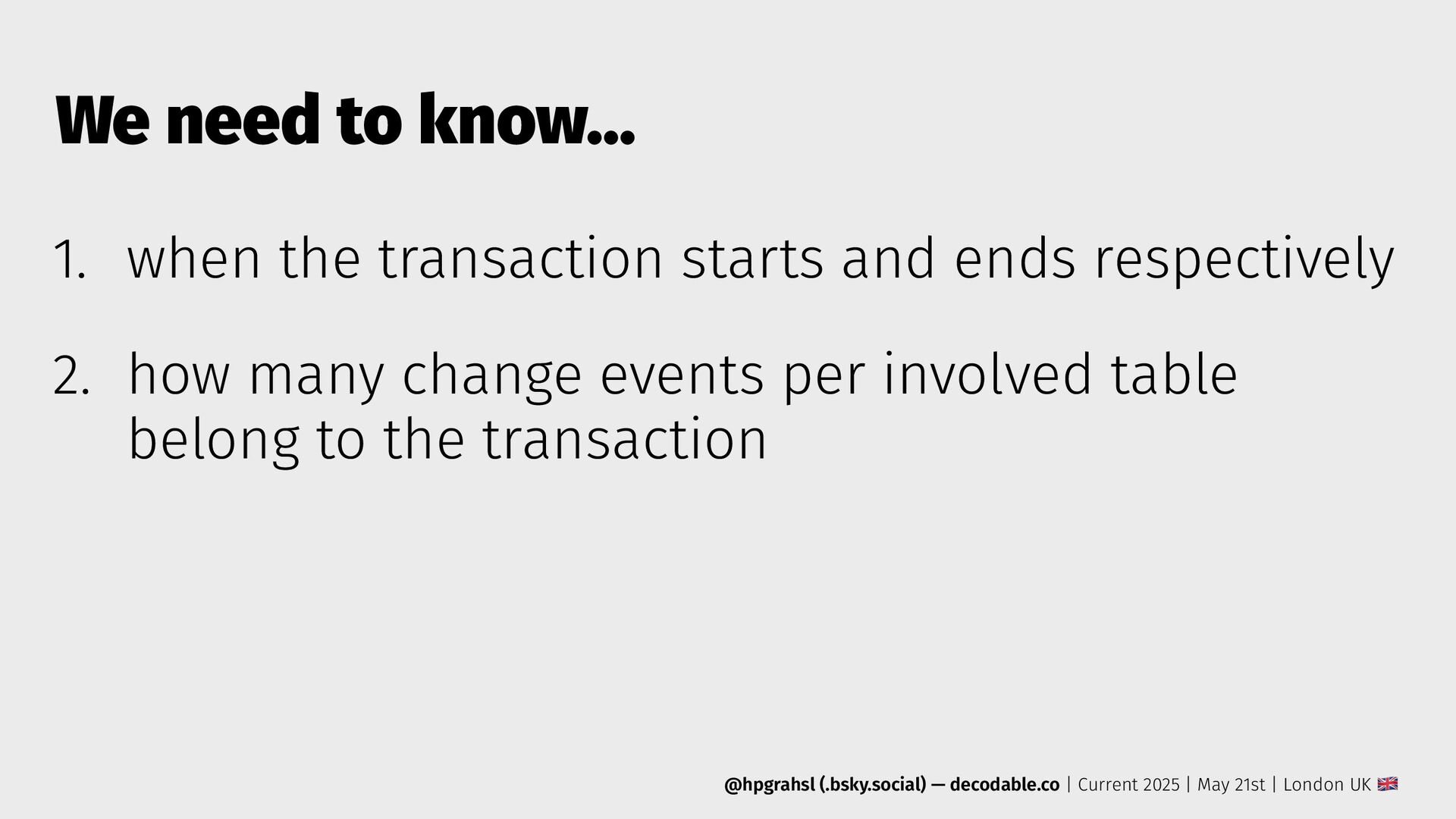 We need to know...

1. when the transaction starts and ends respectively

2. how many change events per involved table belong to the transaction

@hpgrahsl (.bsky.social) — decodable.co | Current 2025 | May 21st | London UK 🇬🇧